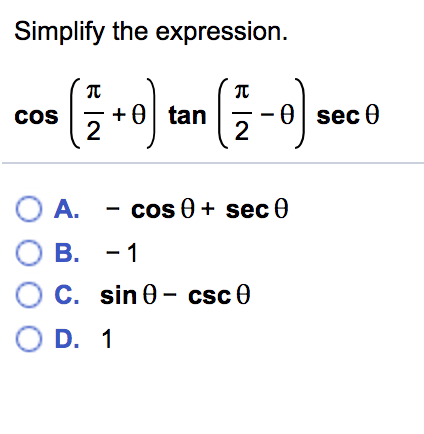 Simplify the expression.

$\cos\left(\frac{\pi}{2}+\theta\right)\tan\left(\frac{\pi}{2}-\theta\right)\sec\theta$

A. $-\cos\theta+\sec\theta$

B. $-1$

C. $\sin\theta-\csc\theta$

D. $1$